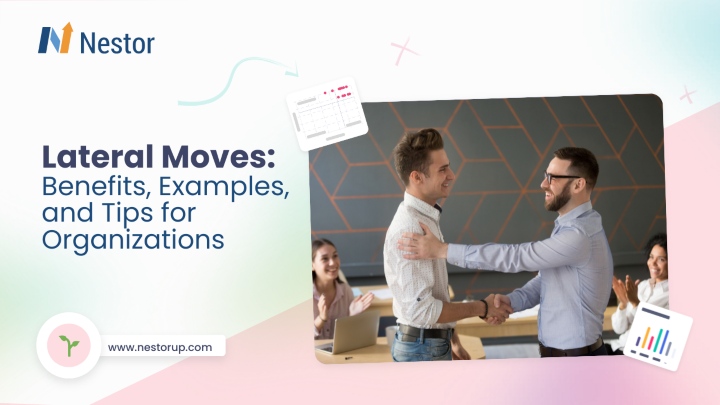 Nestor

Lateral Moves: Benefits, Examples, and Tips for Organizations

www.nestorup.com